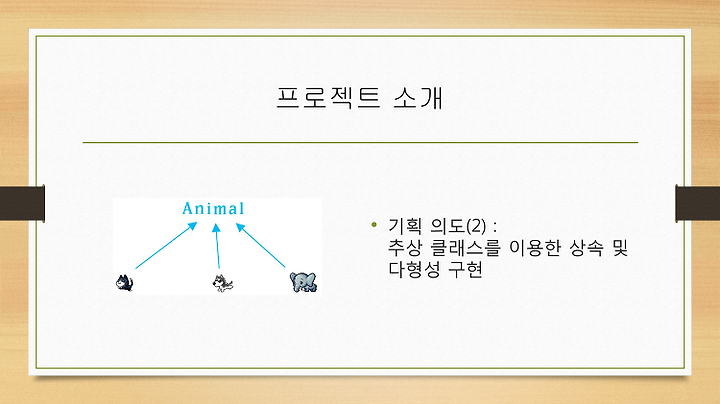 프로젝트 소개

Animal

• 기획 의도(2) :
추상 클래스를 이용한 상속 및 다형성 구현